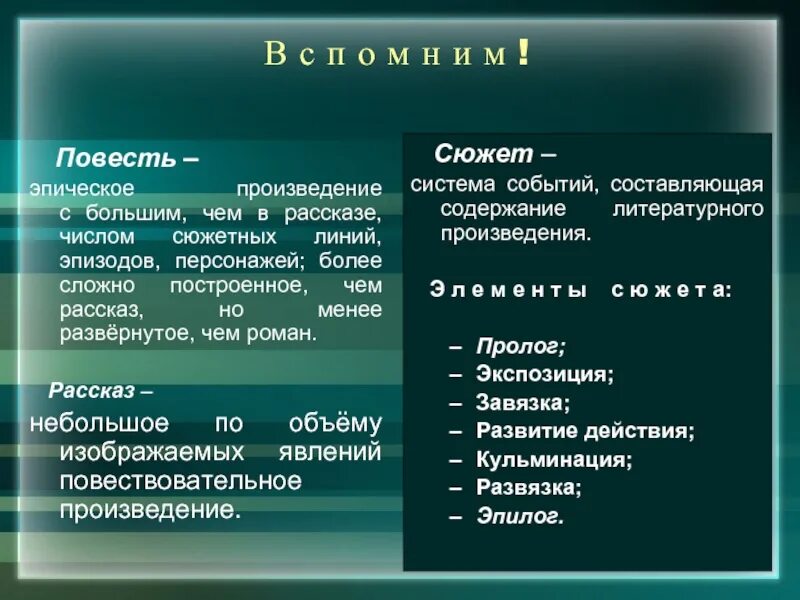 Вспомним!

Повесть –
эпическое произведение с большим, чем в рассказе, числом сюжетных линий, эпизодов, персонажей; более сложно построенное, чем рассказ, но менее развёрнутое, чем роман.

Рассказ –
небольшое по объёму изображаемых явлений повествовательное произведение.

Сюжет –
система событий, составляющая содержание литературного произведения.

Элементы сюжета:

– Пролог;
– Экспозиция;
– Завязка;
– Развитие действия;
– Кульминация;
– Развязка;
– Эпилог.